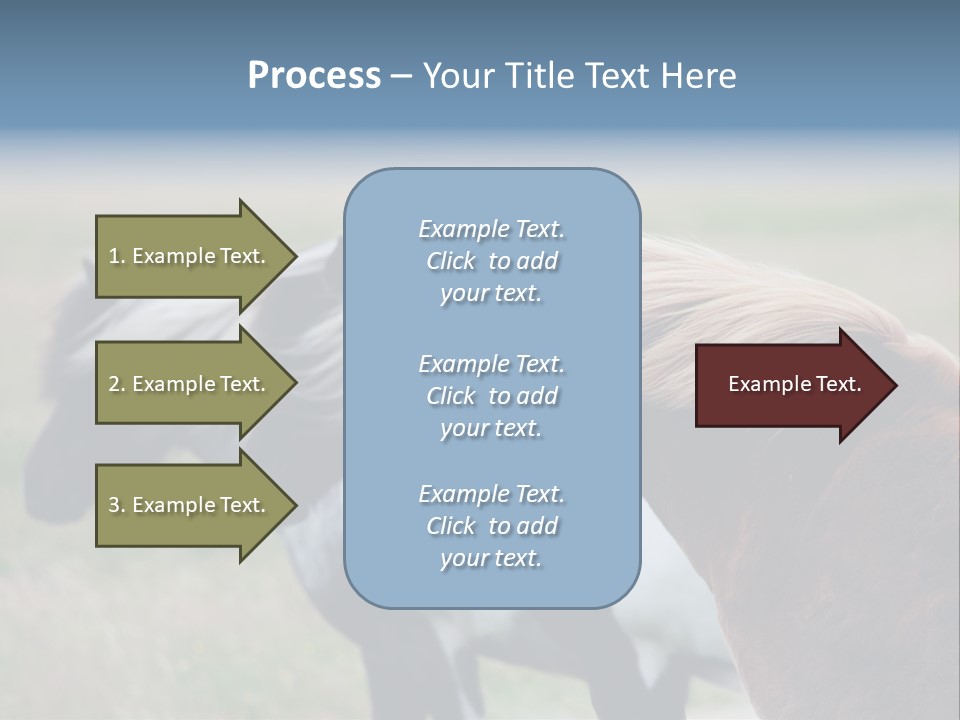 Process – Your Title Text Here

1. Example Text.

2. Example Text.

3. Example Text.

Example Text. Click to add your text.

Example Text. Click to add your text.

Example Text. Click to add your text.

Example Text.